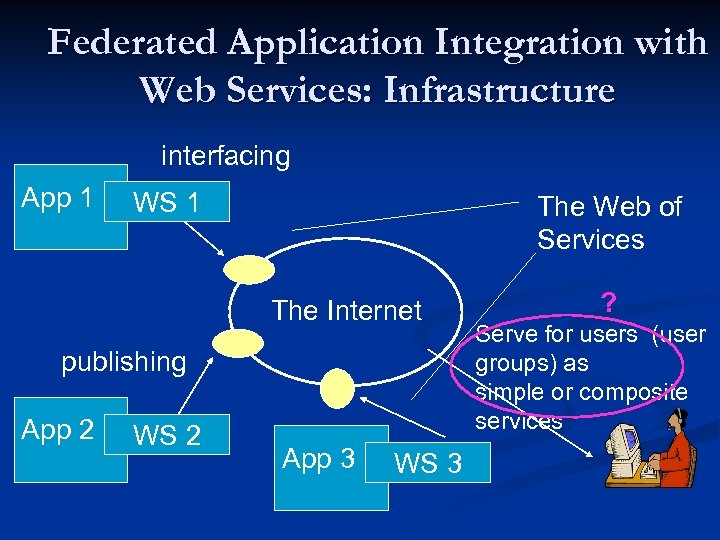 Federated Application Integration with Web Services: Infrastructure

interfacing

App 1 WS 1

The Web of Services

The Internet

?

Serve for users (user groups) as simple or composite services

publishing

App 2 WS 2

App 3 WS 3